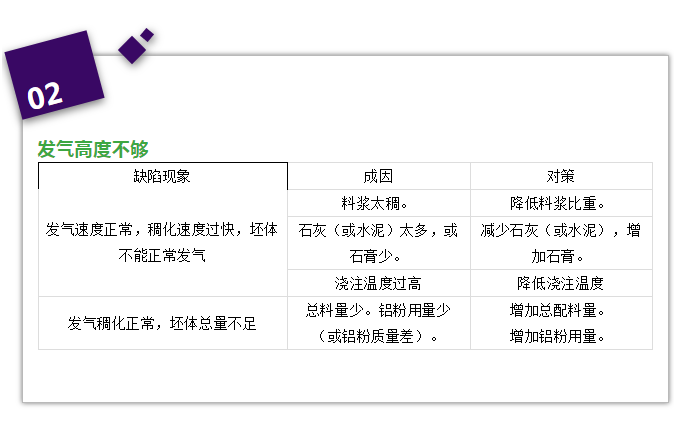 02

发气高度不够

| 缺陷现象 | 成因 | 对策 |
|---|---|---|
| 发气速度正常，稠化速度过快，坯体不能正常发气 | 料浆太稠。 | 降低料浆比重。 |
| | 石灰（或水泥）太多，或石膏少。 | 减少石灰（或水泥），增加石膏。 |
| | 浇注温度过高 | 降低浇注温度 |
| 发气稠化正常，坯体总量不足 | 总料量少。铝粉用量少（或铝粉质量差）。 | 增加总配料量。增加铝粉用量。 |